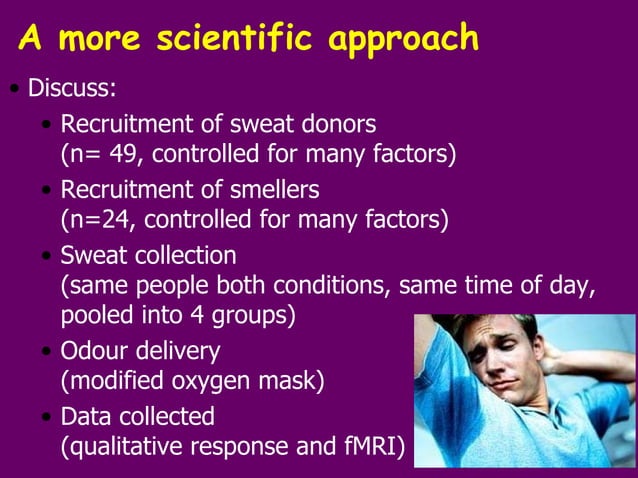 A more scientific approach

• Discuss:
 • Recruitment of sweat donors (n= 49, controlled for many factors)
 • Recruitment of smellers (n=24, controlled for many factors)
 • Sweat collection (same people both conditions, same time of day, pooled into 4 groups)
 • Odour delivery (modified oxygen mask)
 • Data collected (qualitative response and fMRI)